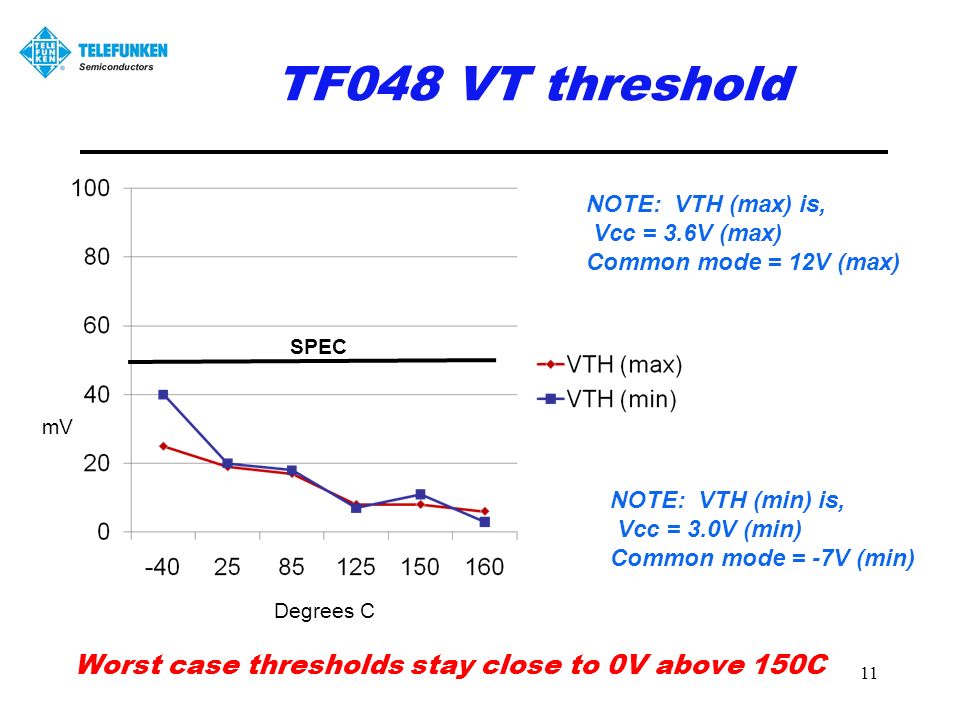 TELE FUN KEN
TELEFUNKEN
Semiconductors

TF048 VT threshold

100
80
60
40
20
0
mV
SPEC
-40 25 85 125 150 160
Degrees C

VTH (max)
VTH (min)

NOTE: VTH (max) is,
Vcc = 3.6V (max)
Common mode = 12V (max)

NOTE: VTH (min) is,
Vcc = 3.0V (min)
Common mode = -7V (min)

Worst case thresholds stay close to 0V above 150C

11